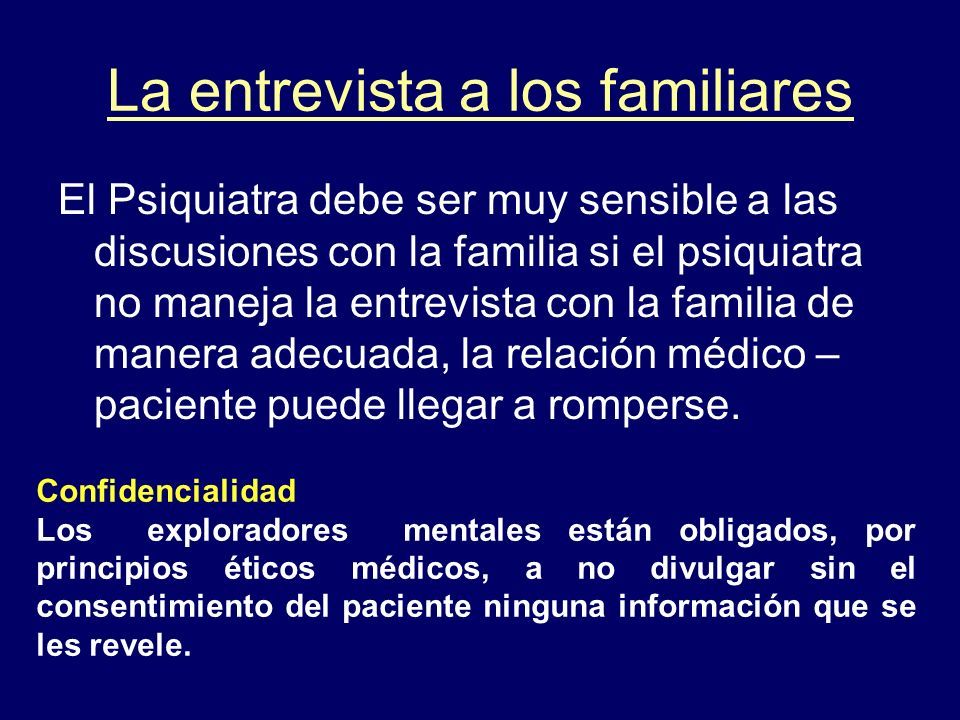 La entrevista a los familiares

El Psiquiatra debe ser muy sensible a las discusiones con la familia si el psiquiatra no maneja la entrevista con la familia de manera adecuada, la relación médico – paciente puede llegar a romperse.

Confidencialidad
Los exploradores mentales están obligados, por principios éticos médicos, a no divulgar sin el consentimiento del paciente ninguna información que se les revele.